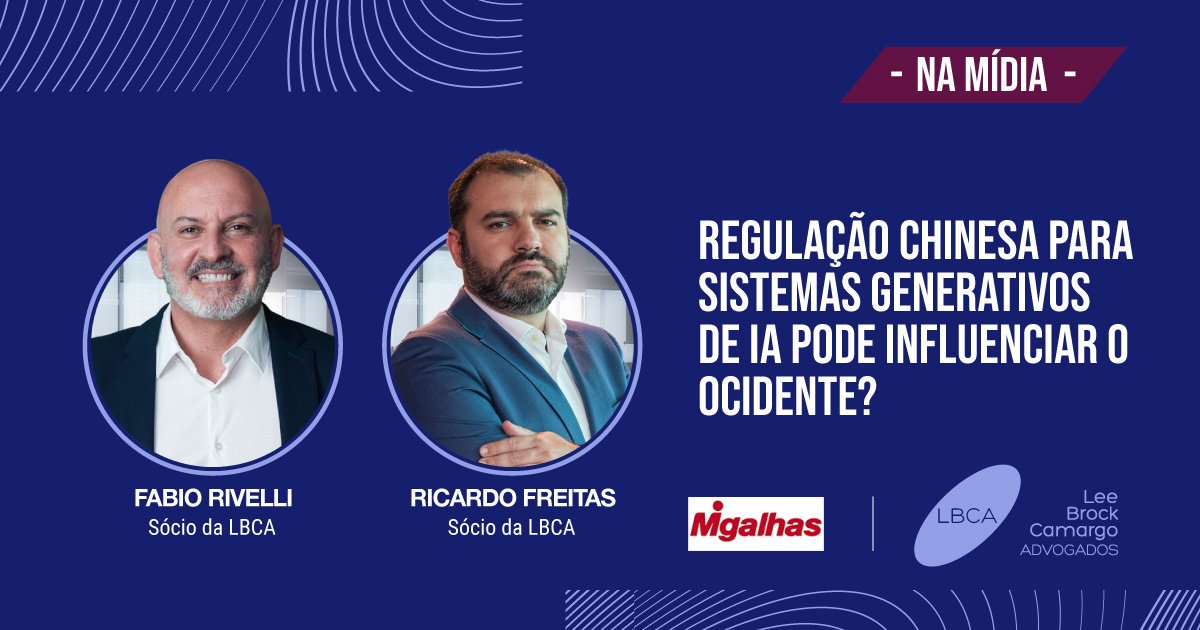 - NA MÍDIA -

REGULAÇÃO CHINESA PARA SISTEMAS GENERATIVOS DE IA PODE INFLUENCIAR O OCIDENTE?

FABIO RIVELLI
Sócio da LBCA

RICARDO FREITAS
Sócio da LBCA

Migalhas

LBCA
Lee Brock Camargo ADVOGADOS